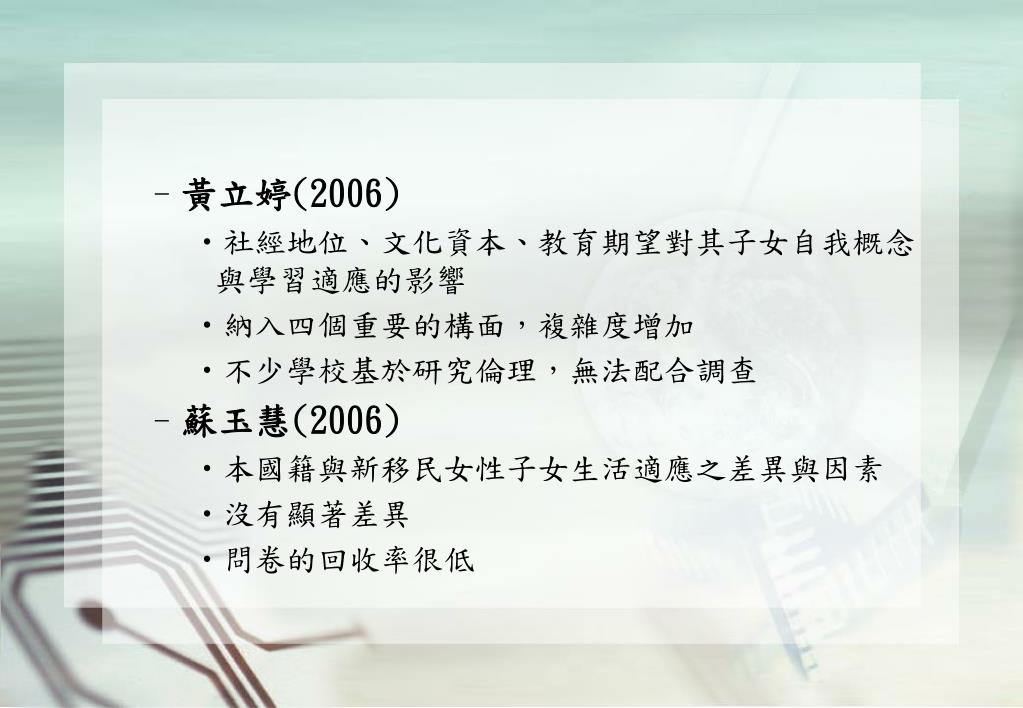 – 黃立婷(2006)

• 社經地位、文化資本、教育期望對其子女自我概念與學習適應的影響

• 納入四個重要的構面，複雜度增加

• 不少學校基於研究倫理，無法配合調查

– 蘇玉慧(2006)

• 本國籍與新移民女性子女生活適應之差異與因素

• 沒有顯著差異

• 問卷的回收率很低